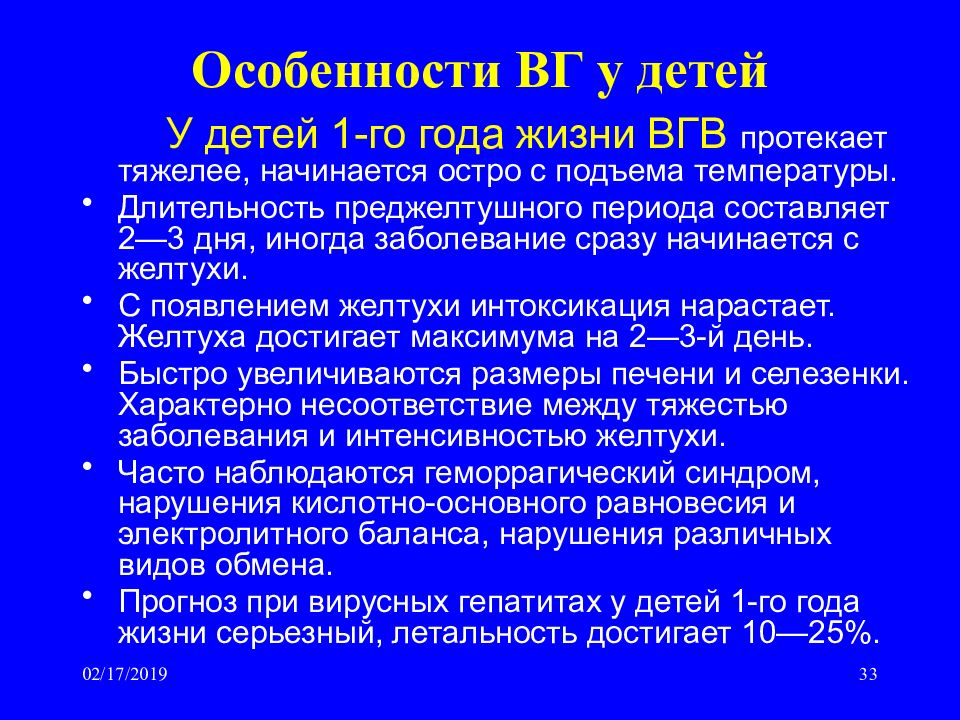 Особенности ВГ у детей

У детей 1-го года жизни ВГВ протекает тяжелее, начинается остро с подъема температуры.

• Длительность преджелтушного периода составляет 2—3 дня, иногда заболевание сразу начинается с желтухи.
• С появлением желтухи интоксикация нарастает. Желтуха достигает максимума на 2—3-й день.
• Быстро увеличиваются размеры печени и селезенки. Характерно несоответствие между тяжестью заболевания и интенсивностью желтухи.
• Часто наблюдаются геморрагический синдром, нарушения кислотно-основного равновесия и электролитного баланса, нарушения различных видов обмена.
• Прогноз при вирусных гепатитах у детей 1-го года жизни серьезный, летальность достигает 10—25%.

02/17/2019

33